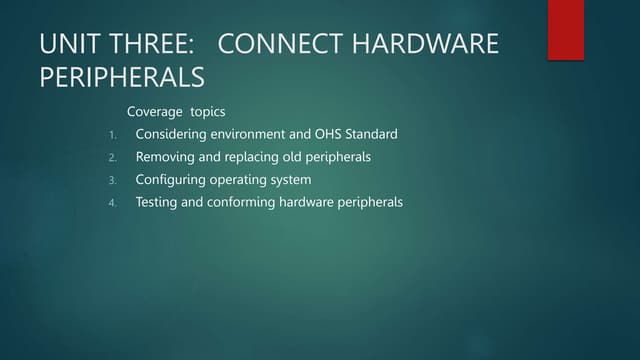 UNIT THREE: CONNECT HARDWARE PERIPHERALS

Coverage topics

1. Considering environment and OHS Standard
2. Removing and replacing old peripherals
3. Configuring operating system
4. Testing and conforming hardware peripherals